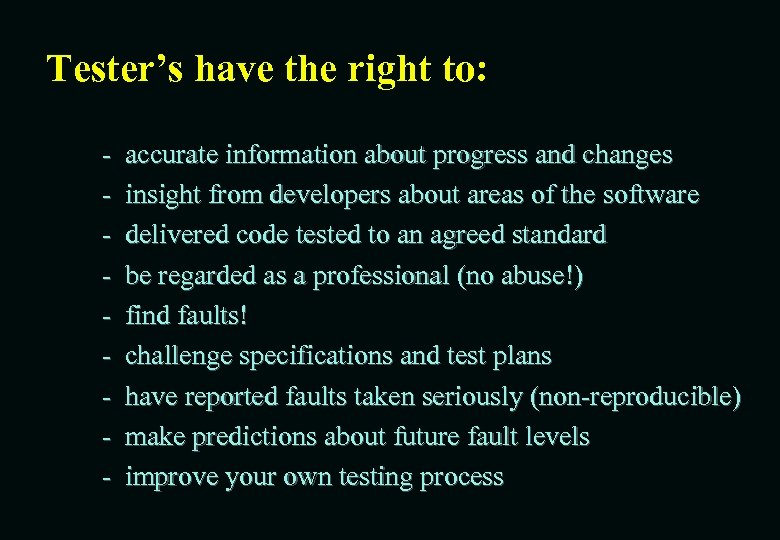 Tester’s have the right to:

- accurate information about progress and changes
- insight from developers about areas of the software
- delivered code tested to an agreed standard
- be regarded as a professional (no abuse!)
- find faults!
- challenge specifications and test plans
- have reported faults taken seriously (non-reproducible)
- make predictions about future fault levels
- improve your own testing process